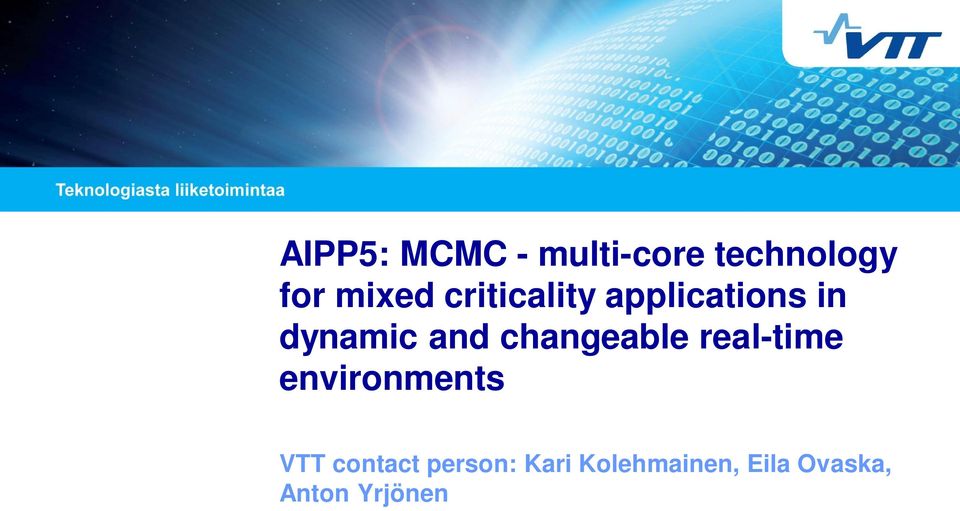 VTT

Teknologiasta liiketoimintaa

AIPP5: MCMC - multi-core technology for mixed criticality applications in dynamic and changeable real-time environments

VTT contact person: Kari Kolehmainen, Eila Ovaska, Anton Yrjönen